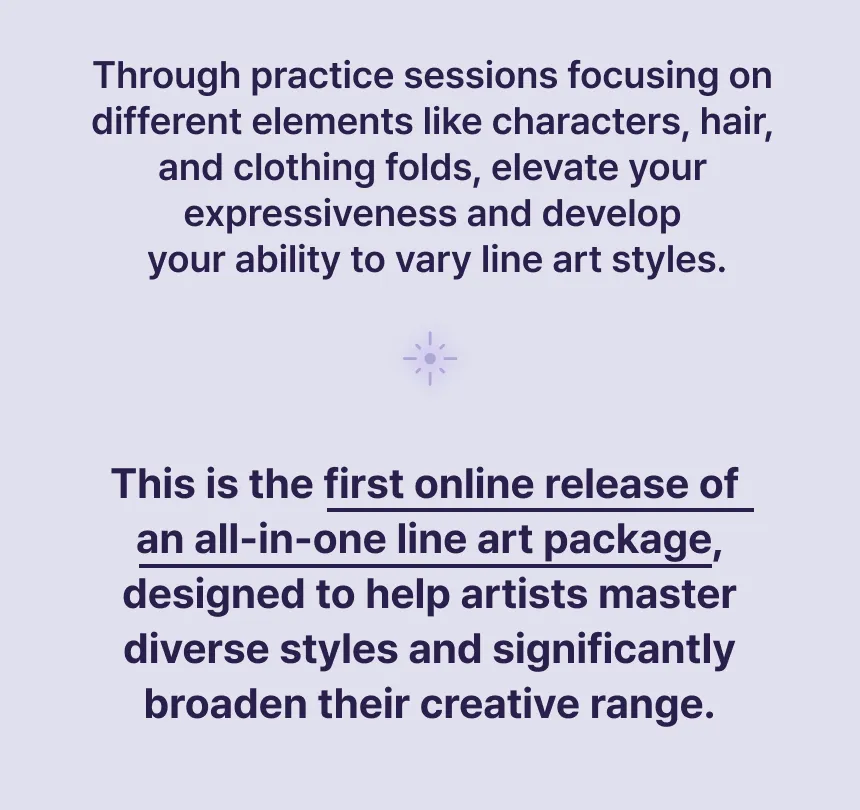 Through practice sessions focusing on different elements like characters, hair, and clothing folds, elevate your expressiveness and develop your ability to vary line art styles.

This is the first online release of an all-in-one line art package, designed to help artists master diverse styles and significantly broaden their creative range.